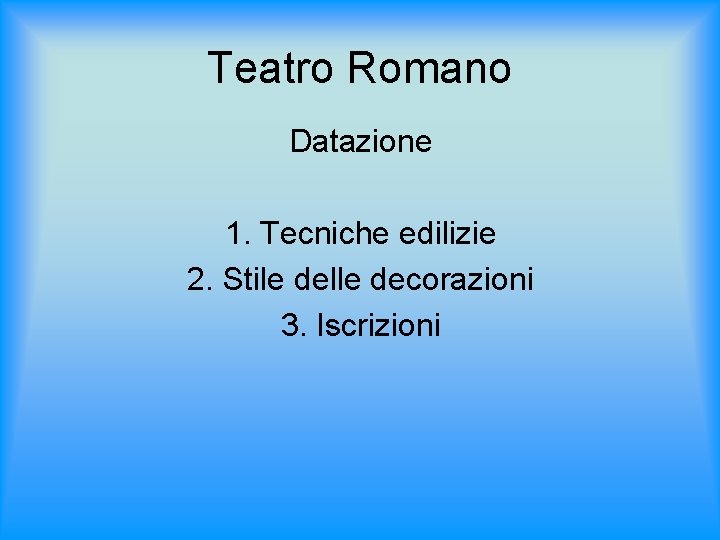 Teatro Romano

Datazione

1. Tecniche edilizie
2. Stile delle decorazioni
3. Iscrizioni